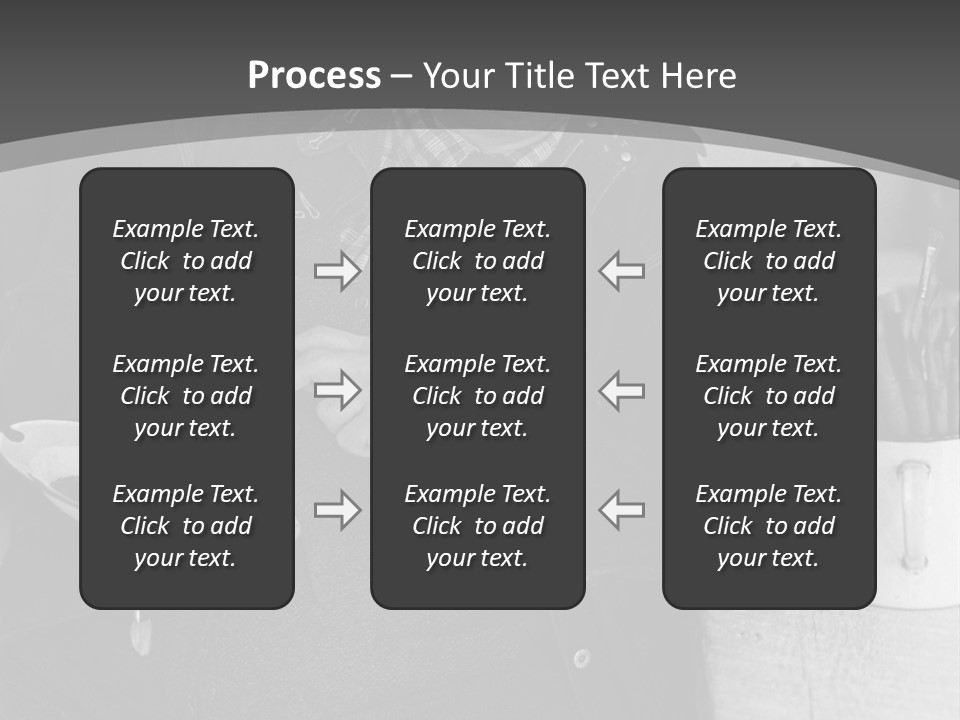 Process – Your Title Text Here

Example Text. Click to add your text.

Example Text. Click to add your text.

Example Text. Click to add your text.

Example Text. Click to add your text.

Example Text. Click to add your text.

Example Text. Click to add your text.

Example Text. Click to add your text.

Example Text. Click to add your text.

Example Text. Click to add your text.